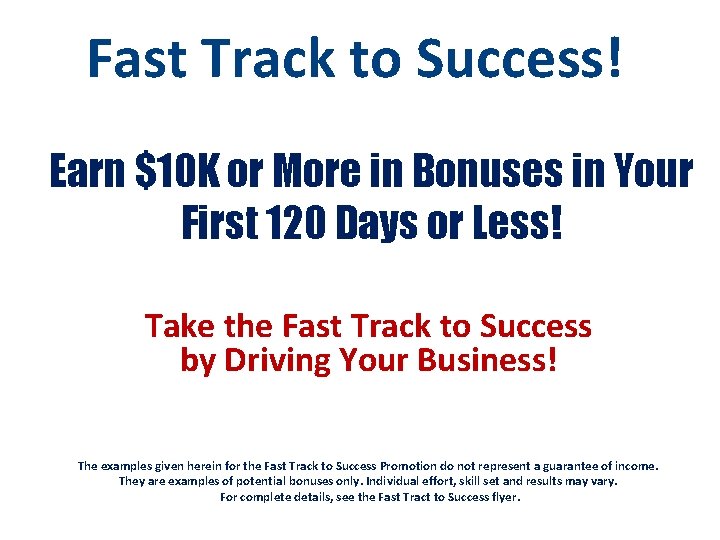 Fast Track to Success!

Earn \$10K or More in Bonuses in Your First 120 Days or Less!

Take the Fast Track to Success by Driving Your Business!

The examples given herein for the Fast Track to Success Promotion do not represent a guarantee of income. They are examples of potential bonuses only. Individual effort, skill set and results may vary. For complete details, see the Fast Tract to Success flyer.